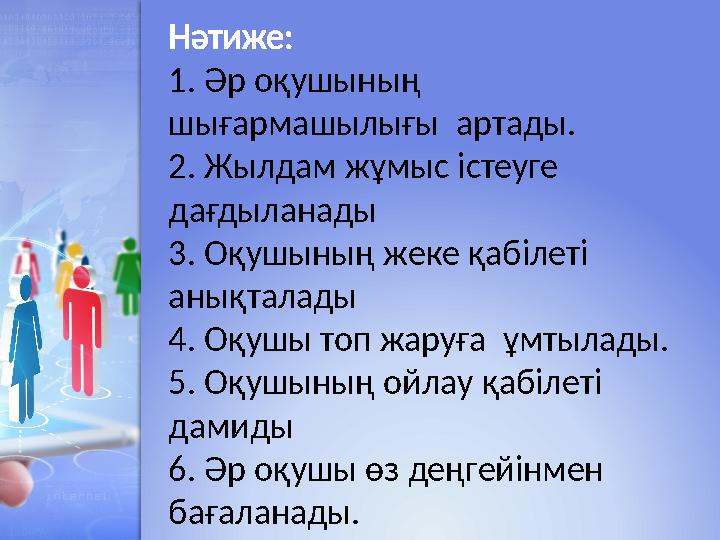 Нәтиже:
1. Әр оқушының шығармашылығы артады.
2. Жылдам жұмыс істеуге дағдыланады
3. Оқушының жеке қабілеті анықталады
4. Оқушы топ жаруға ұмтылады.
5. Оқушының ойлау қабілеті дамиды
6. Әр оқушы өз деңгейінмен бағаланады.